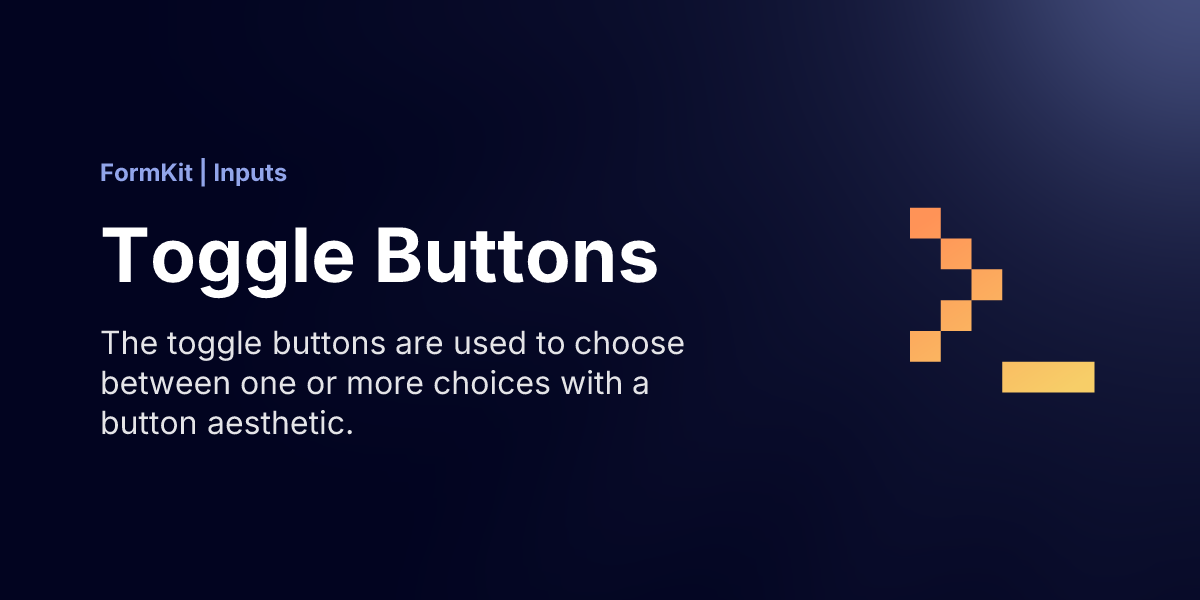 FormKit | Inputs

Toggle Buttons

The toggle buttons are used to choose between one or more choices with a button aesthetic.